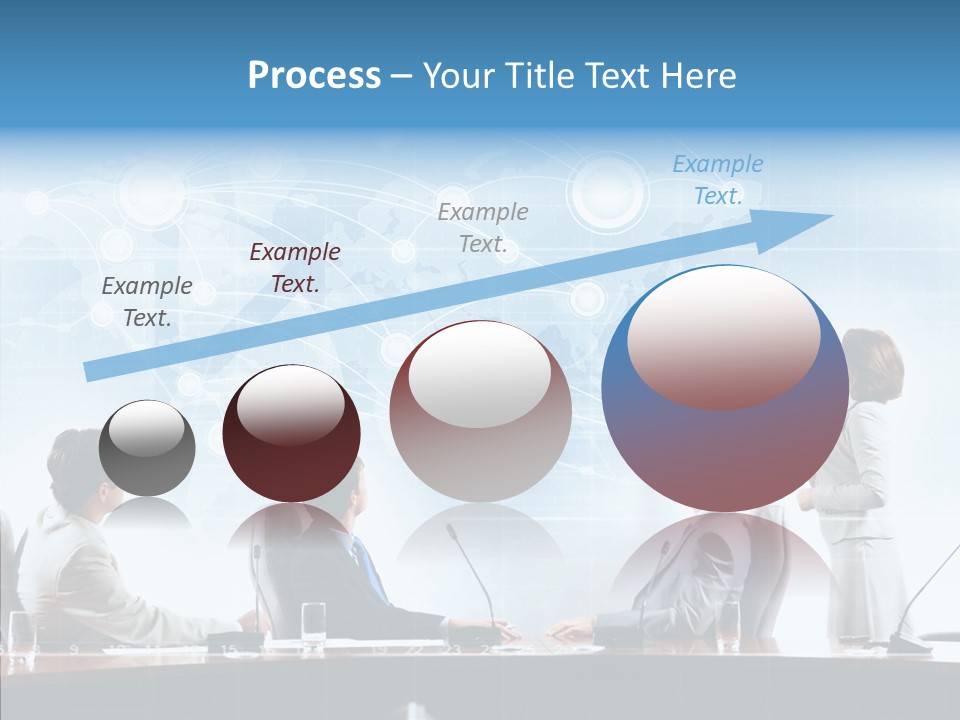 Process – Your Title Text Here

Example Text.

Example Text.

Example Text.

Example Text.